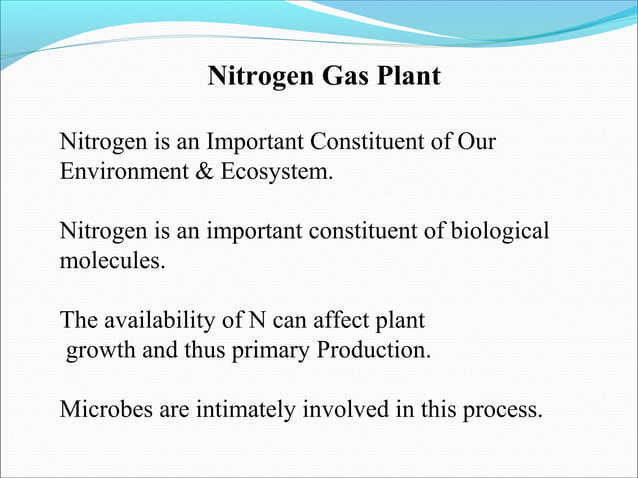 Nitrogen Gas Plant

Nitrogen is an Important Constituent of Our Environment & Ecosystem.

Nitrogen is an important constituent of biological molecules.

The availability of N can affect plant growth and thus primary Production.

Microbes are intimately involved in this process.